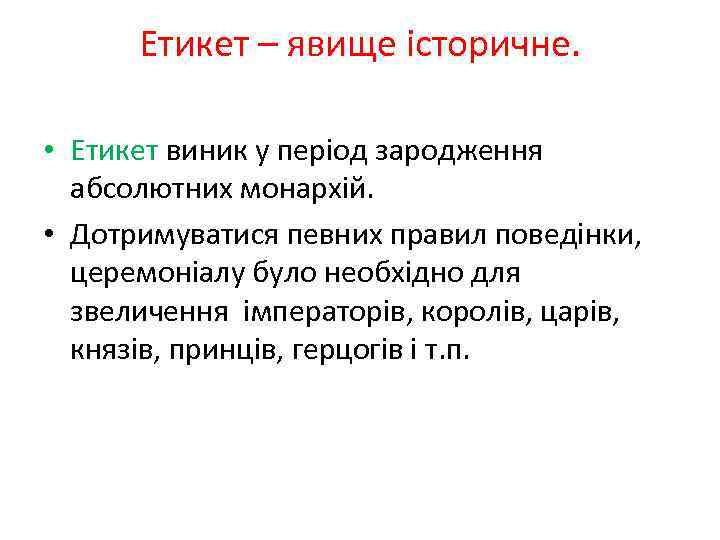 Етикет – явище історичне.

• Етикет виник у період зародження абсолютних монархій.

• Дотримуватися певних правил поведінки, церемоніалу було необхідно для звеличення імператорів, королів, царів, князів, принців, герцогів і т.п.